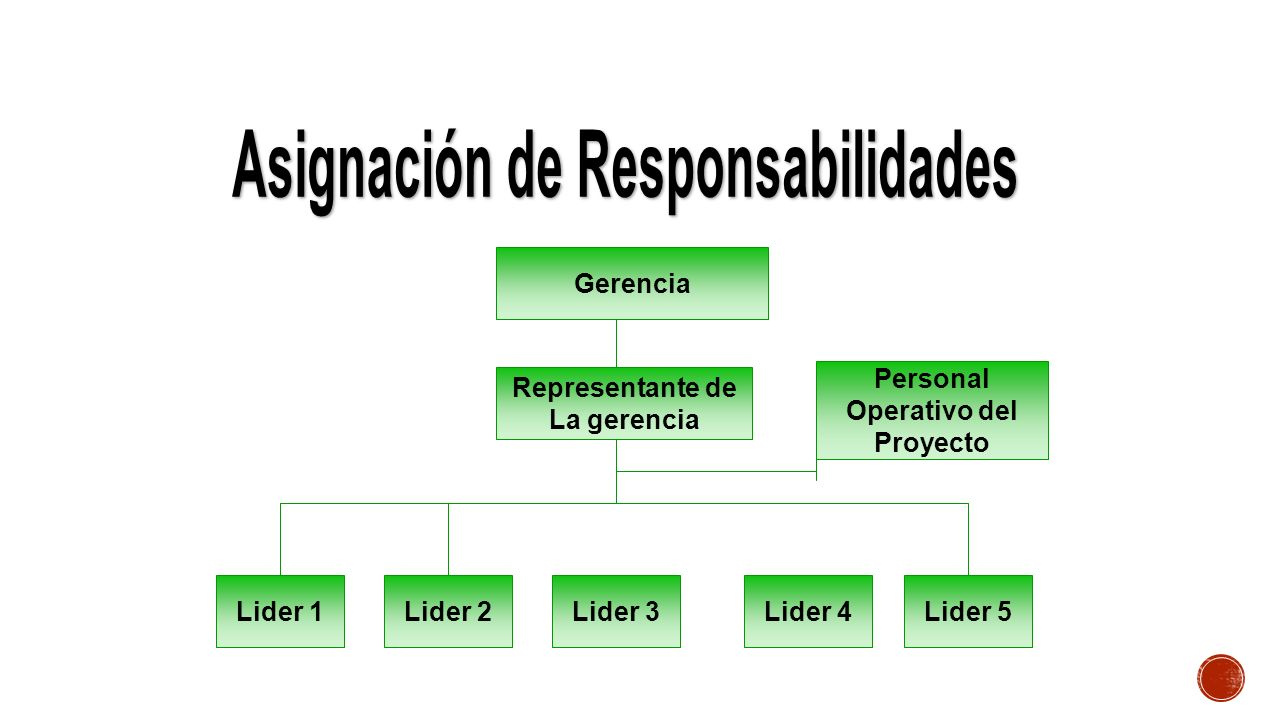 Asignación de Responsabilidades

Gerencia

Representante de La gerencia

Personal Operativo del Proyecto

Lider 1

Lider 2

Lider 3

Lider 4

Lider 5